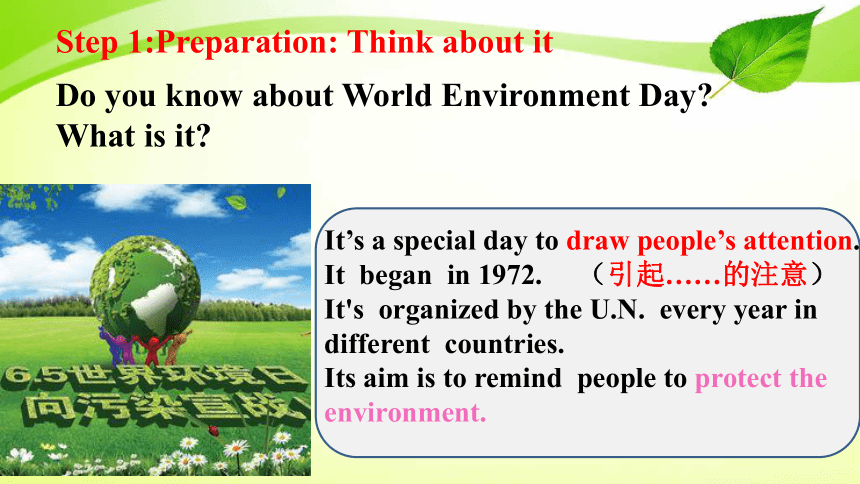 Step 1:Preparation: Think about it

Do you know about World Environment Day? What is it?

6.5世界环境日
向污染宣战

It’s a special day to draw people’s attention.
It began in 1972. （引起……的注意）
It's organized by the U.N. every year in different countries.
Its aim is to remind people to protect the environment.